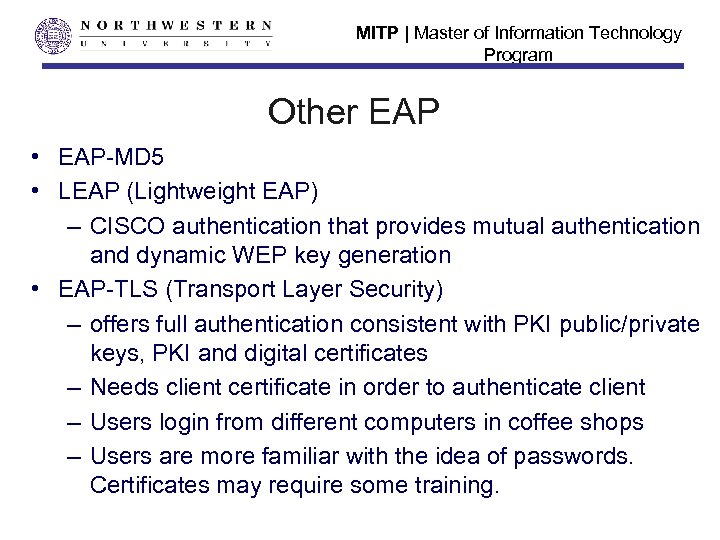 NORTHWESTERN
UNIVERSITY

MITP | Master of Information Technology Program

Other EAP

• EAP-MD5
• LEAP (Lightweight EAP)
– CISCO authentication that provides mutual authentication and dynamic WEP key generation
• EAP-TLS (Transport Layer Security)
– offers full authentication consistent with PKI public/private keys, PKI and digital certificates
– Needs client certificate in order to authenticate client
– Users login from different computers in coffee shops
– Users are more familiar with the idea of passwords. Certificates may require some training.